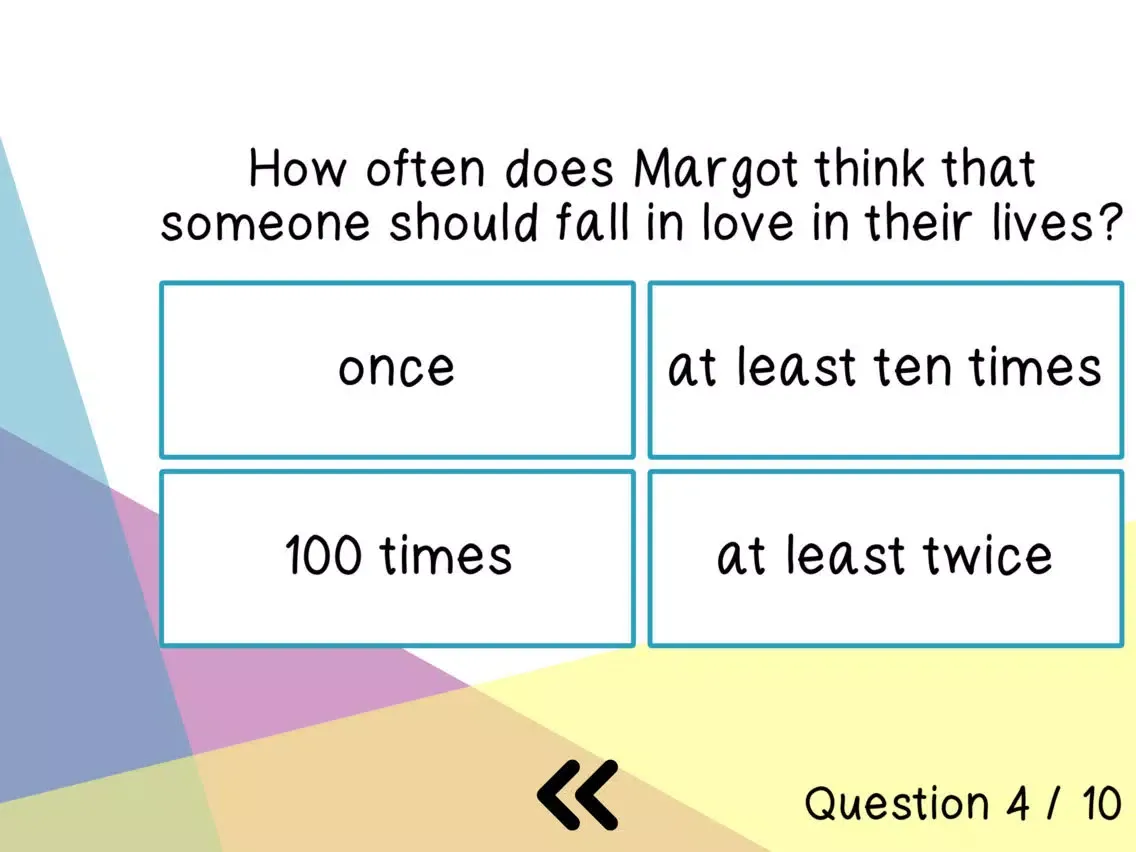 How often does Margot think that someone should fall in love in their lives?

once

at least ten times

100 times

at least twice

«

Question 4 / 10